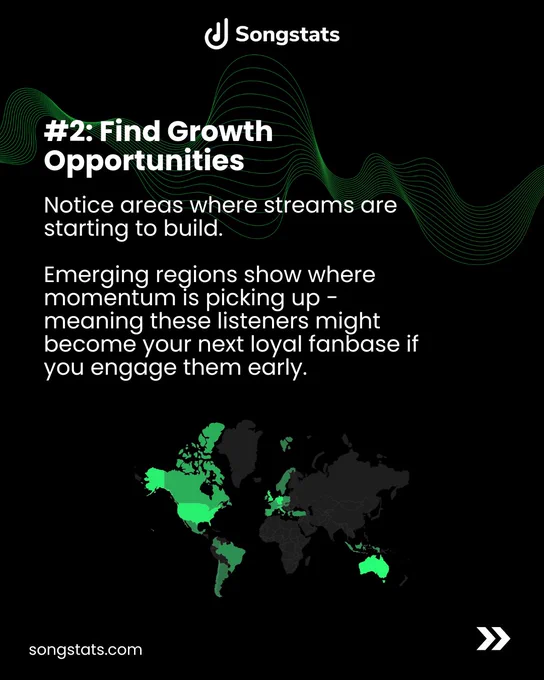 Songstats

#2: Find Growth Opportunities

Notice areas where streams are starting to build.

Emerging regions show where momentum is picking up - meaning these listeners might become your next loyal fanbase if you engage them early.

songstats.com